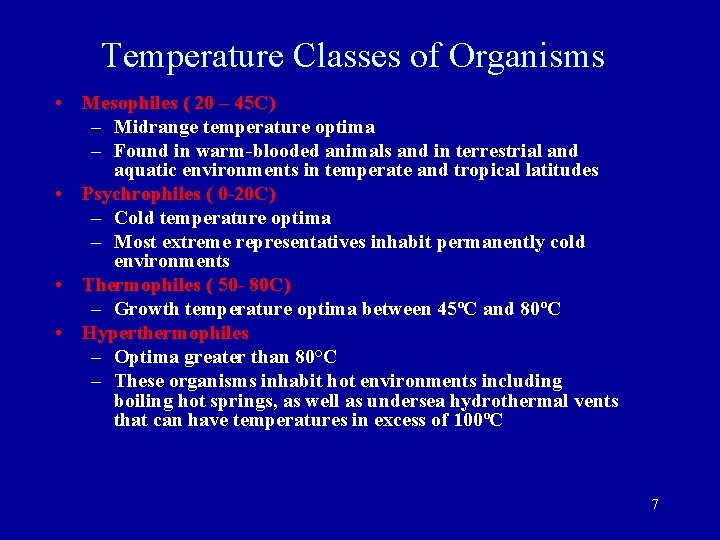 Temperature Classes of Organisms

• Mesophiles ( 20 – 45C)
  – Midrange temperature optima
  – Found in warm-blooded animals and in terrestrial and aquatic environments in temperate and tropical latitudes
• Psychrophiles ( 0-20C)
  – Cold temperature optima
  – Most extreme representatives inhabit permanently cold environments
• Thermophiles ( 50- 80C)
  – Growth temperature optima between 45ºC and 80ºC
• Hyperthermophiles
  – Optima greater than 80°C
  – These organisms inhabit hot environments including boiling hot springs, as well as undersea hydrothermal vents that can have temperatures in excess of 100ºC

7